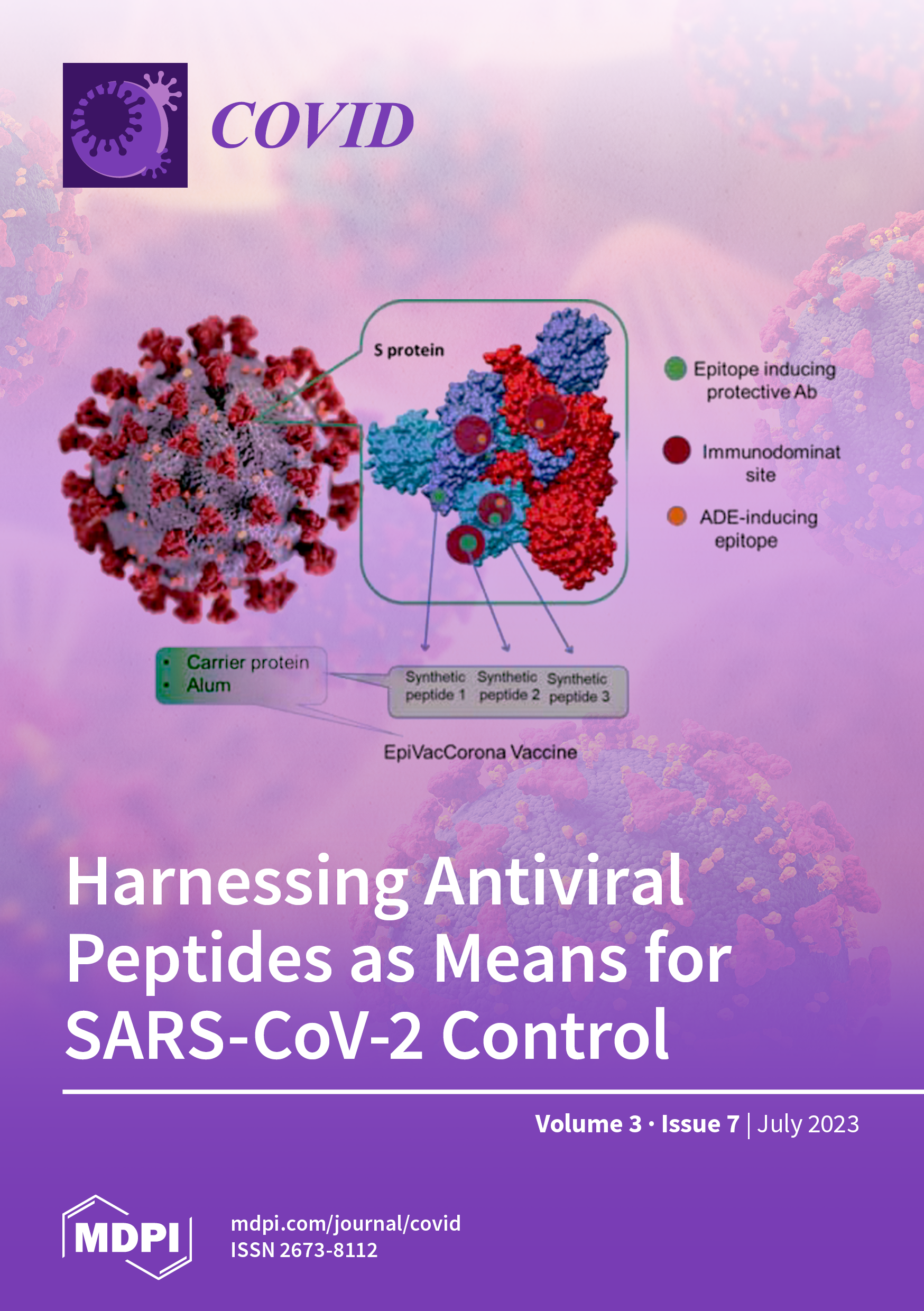 COVID

S protein

Epitope inducing protective Ab

Immunodominat site

ADE-inducing epitope

• Carrier protein
• Alum

Synthetic peptide 1

Synthetic peptide 2

Synthetic peptide 3

EpiVacCorona Vaccine

Harnessing Antiviral Peptides as Means for SARS-CoV-2 Control

Volume 3 · Issue 7 | July 2023

MDPI

mdpi.com/journal/covid
ISSN 2673-8112